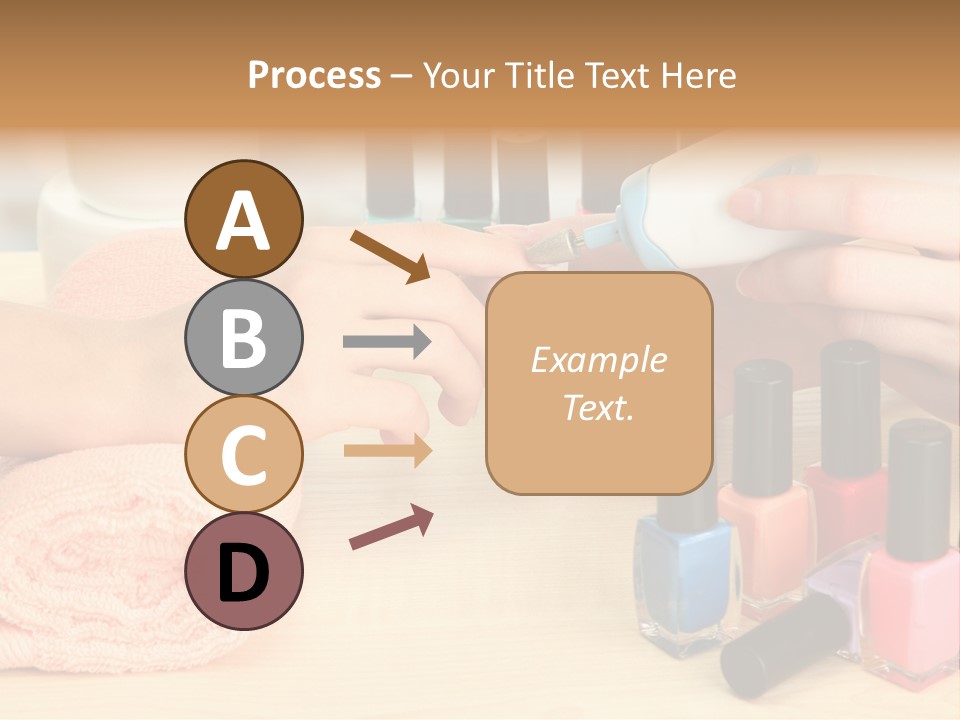 Process – Your Title Text Here

A

B

C

D

Example Text.